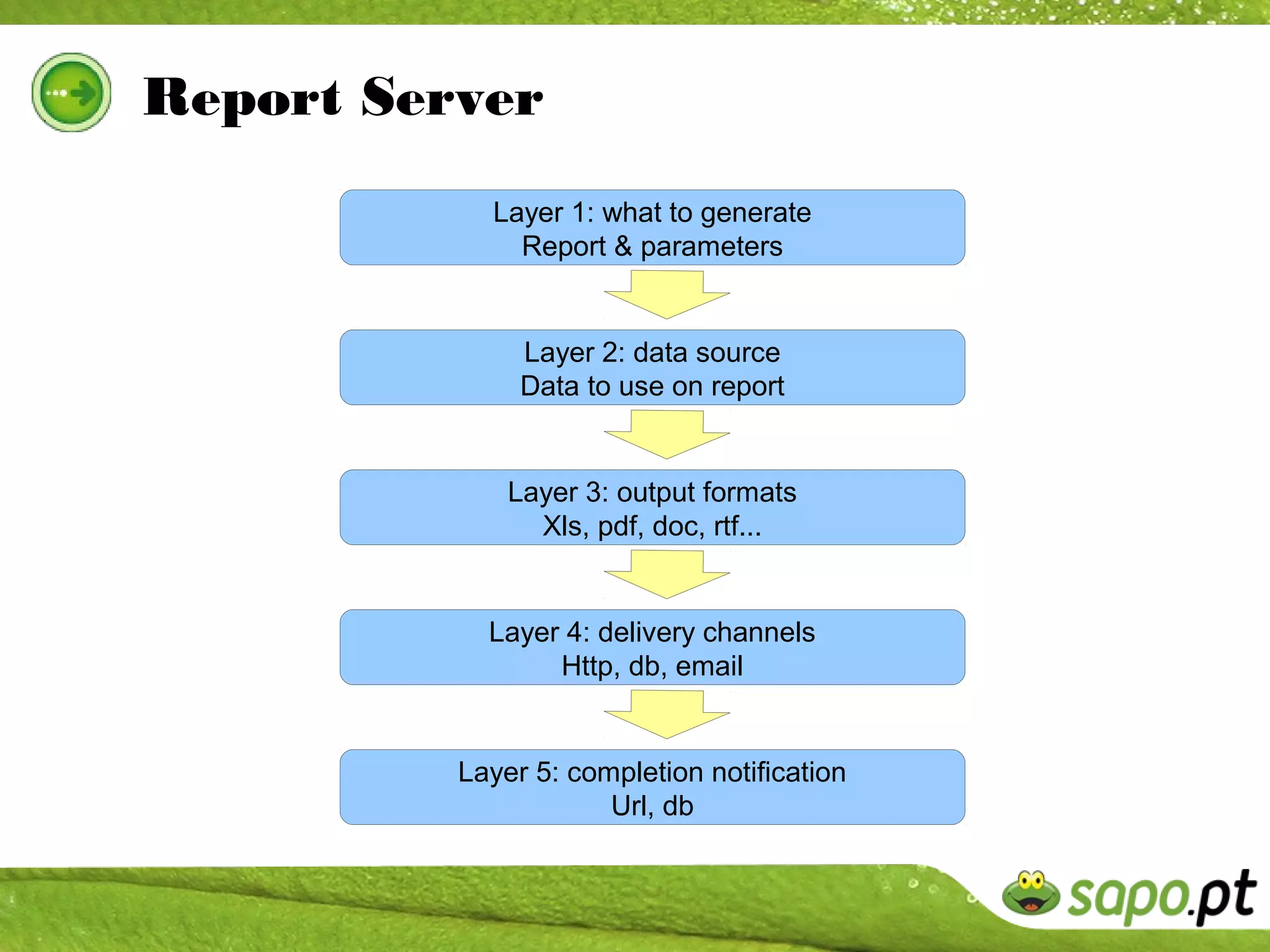 Report Server

Layer 1: what to generate
Report & parameters

Layer 2: data source
Data to use on report

Layer 3: output formats
Xls, pdf, doc, rtf...

Layer 4: delivery channels
Http, db, email

Layer 5: completion notification
Url, db

sapo.pt